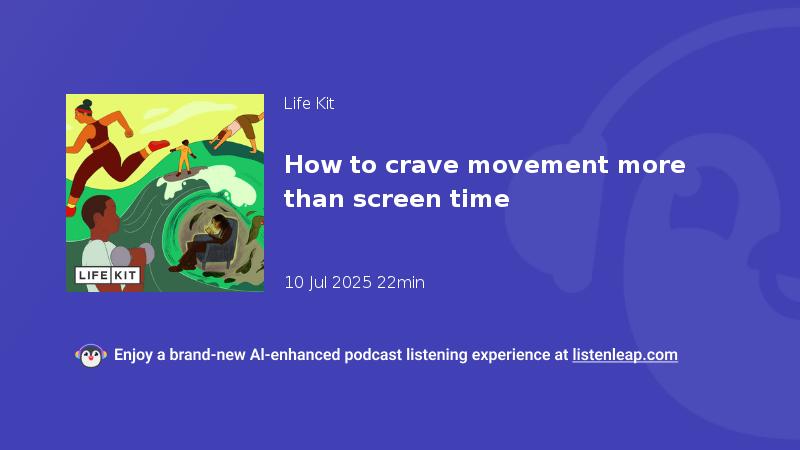 LIFE KIT

Life Kit

How to crave movement more than screen time

10 Jul 2025 22min

Enjoy a brand-new AI-enhanced podcast listening experience at listenleap.com